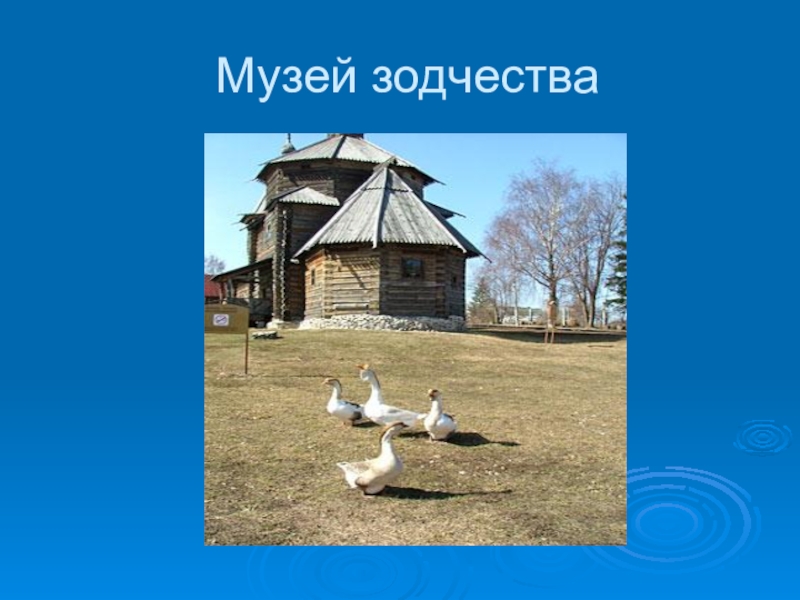 Музей зодчества